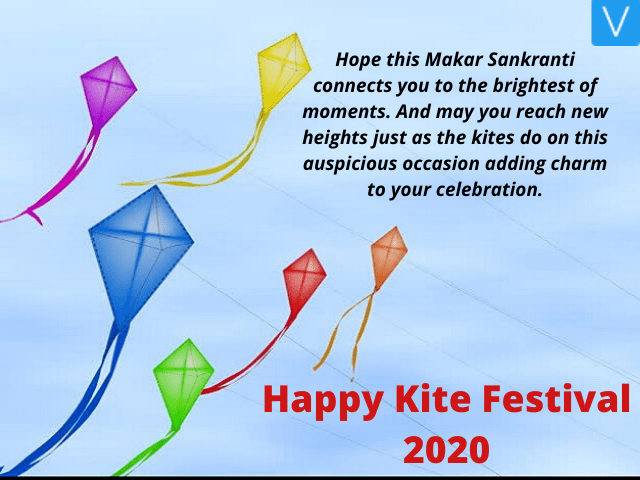 V

Hope this Makar Sankranti connects you to the brightest of moments. And may you reach new heights just as the kites do on this auspicious occasion adding charm to your celebration.

Happy Kite Festival 2020